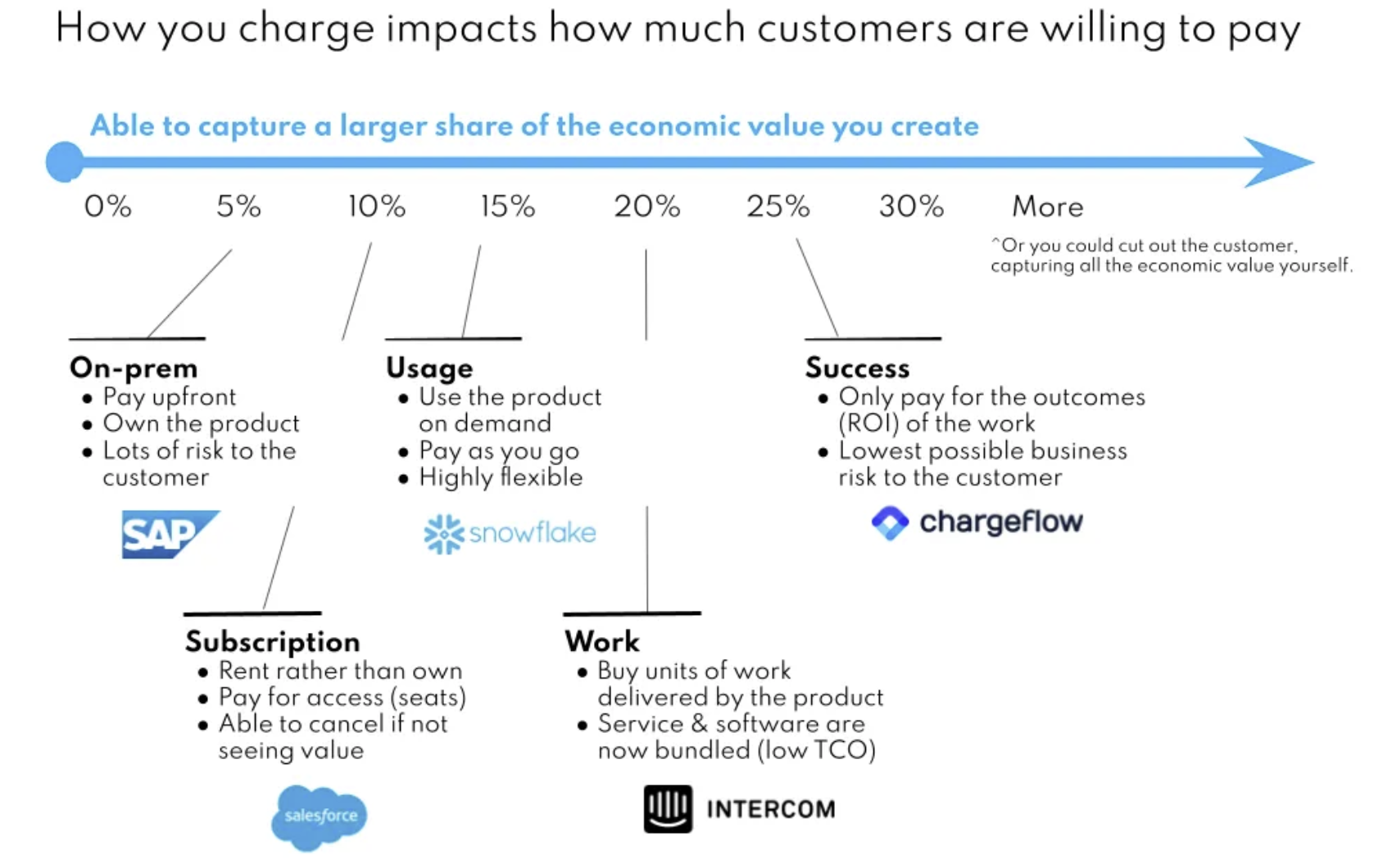 How you charge impacts how much customers are willing to pay

Able to capture a larger share of the economic value you create

0% 5% 10% 15% 20% 25% 30% More

^Or you could cut out the customer, capturing all the economic value yourself.

On-prem
• Pay upfront
• Own the product
• Lots of risk to the customer

SAP

Usage
• Use the product on demand
• Pay as you go
• Highly flexible

snowflake

Success
• Only pay for the outcomes (ROI) of the work
• Lowest possible business risk to the customer

chargeflow

Subscription
• Rent rather than own
• Pay for access (seats)
• Able to cancel if not seeing value

salesforce

Work
• Buy units of work delivered by the product
• Service & software are now bundled (low TCO)

INTERCOM